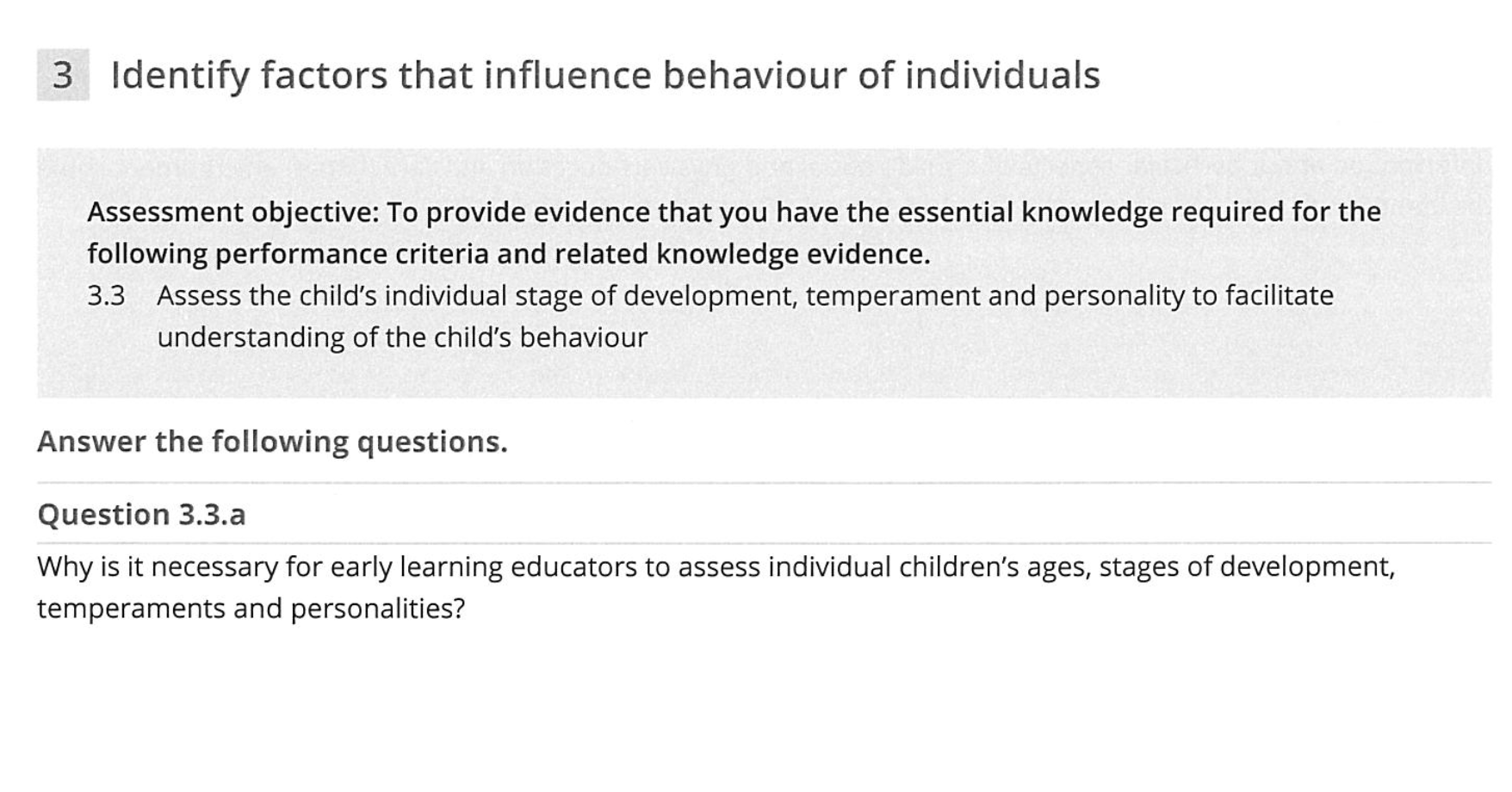 3 Identify factors that influence behaviour of individuals

Assessment objective: To provide evidence that you have the essential knowledge required for the following performance criteria and related knowledge evidence.

3.3 Assess the child's individual stage of development, temperament and personality to facilitate understanding of the child's behaviour

Answer the following questions.

Question 3.3.a

Why is it necessary for early learning educators to assess individual children's ages, stages of development, temperaments and personalities?